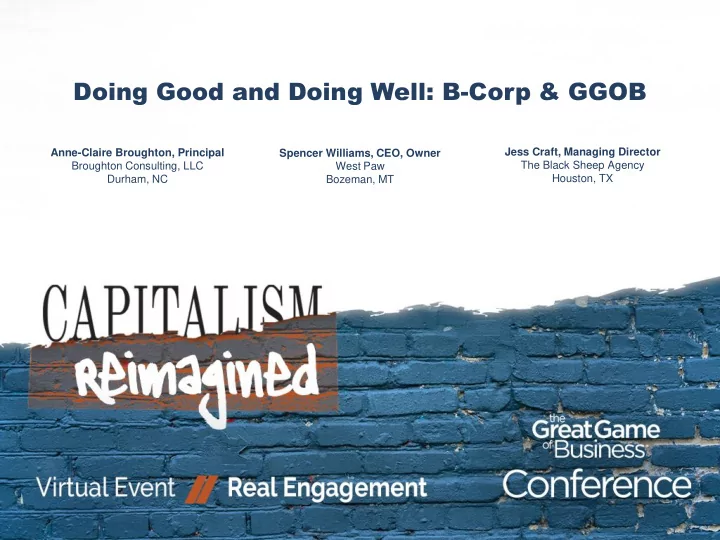 Doing Good and Doing Well: B-Corp & GGOB

Anne-Claire Broughton, Principal
Broughton Consulting, LLC
Durham, NC

Spencer Williams, CEO, Owner
West Paw
Bozeman, MT

Jess Craft, Managing Director
The Black Sheep Agency
Houston, TX

CAPITALISM
reimagined

Virtual Event // Real Engagement

the Great Game of Business Conference